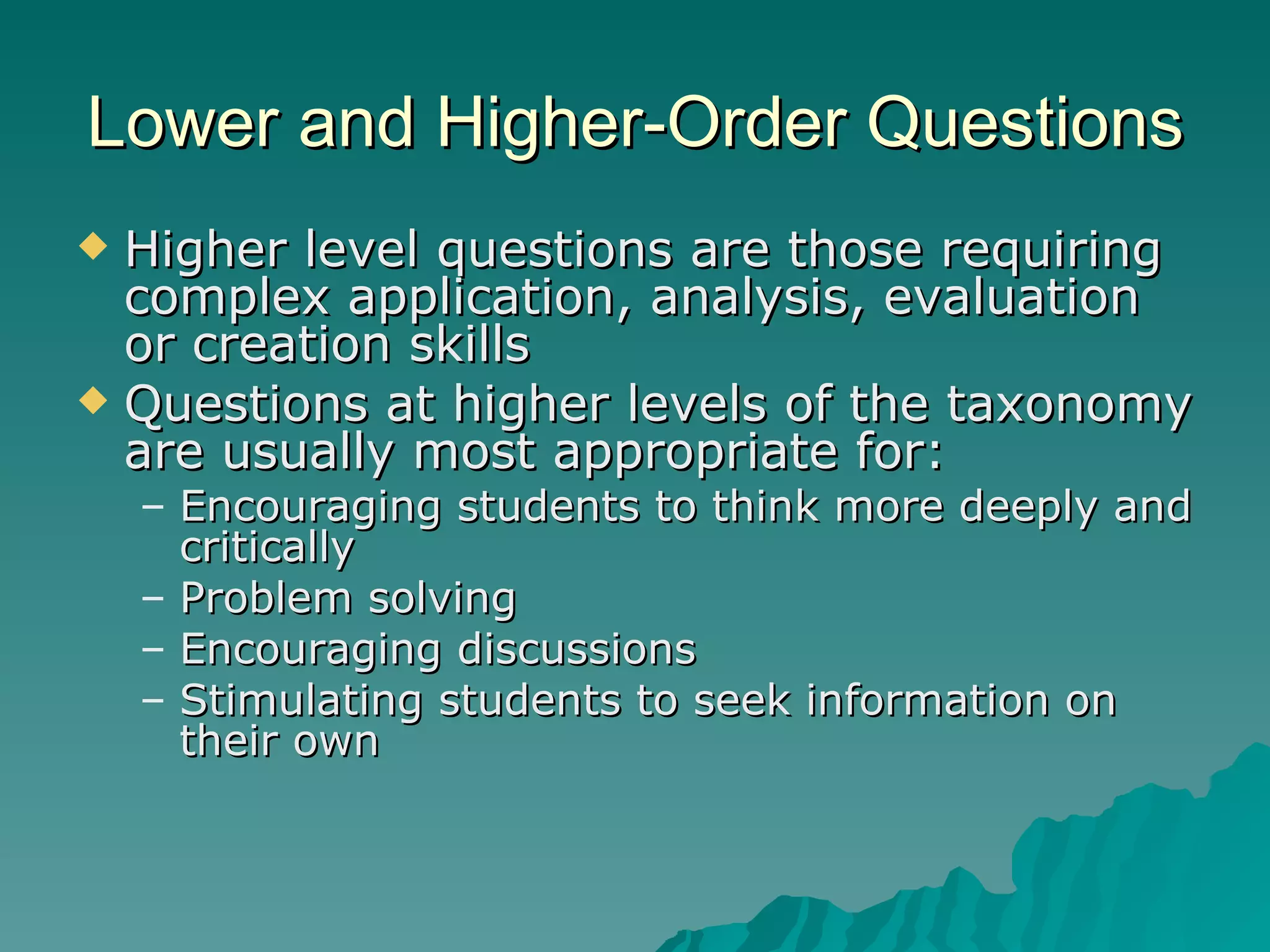 Lower and Higher-Order Questions

◆ Higher level questions are those requiring complex application, analysis, evaluation or creation skills

◆ Questions at higher levels of the taxonomy are usually most appropriate for:
– Encouraging students to think more deeply and critically
– Problem solving
– Encouraging discussions
– Stimulating students to seek information on their own